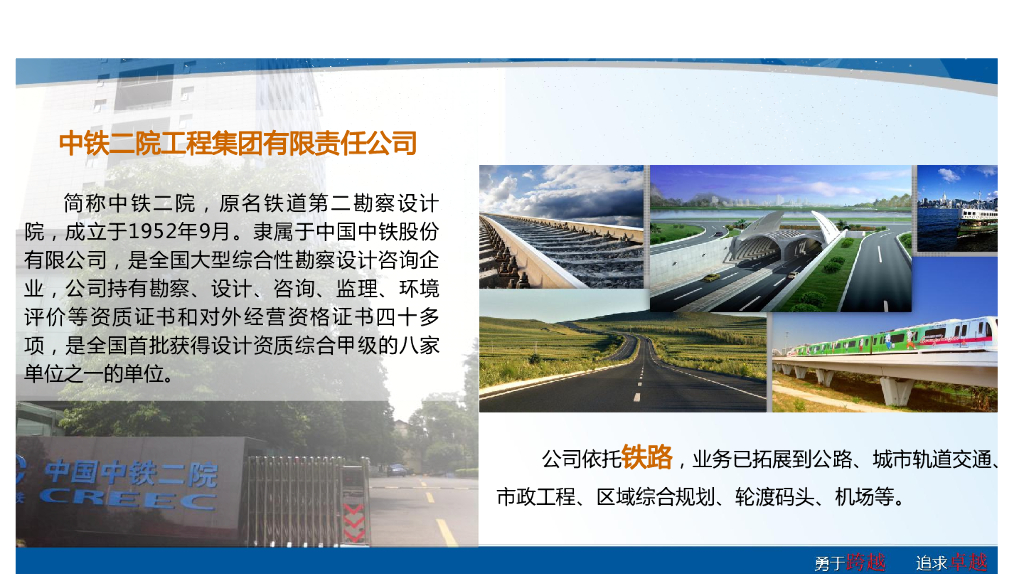 中铁二院工程集团有限责任公司

简称中铁二院，原名铁道第二勘察设计院，成立于1952年9月。隶属于中国中铁股份有限公司，是全国大型综合性勘察设计咨询企业，公司持有勘察、设计、咨询、监理、环境评价等资质证书和对外经营资格证书四十多项，是全国首批获得设计资质综合甲级的八家单位之一的单位。

中国中铁二院
CREEC

公司依托铁路，业务已拓展到公路、城市轨道交通、市政工程、区域综合规划、轮渡码头、机场等。

勇于跨越 追求卓越